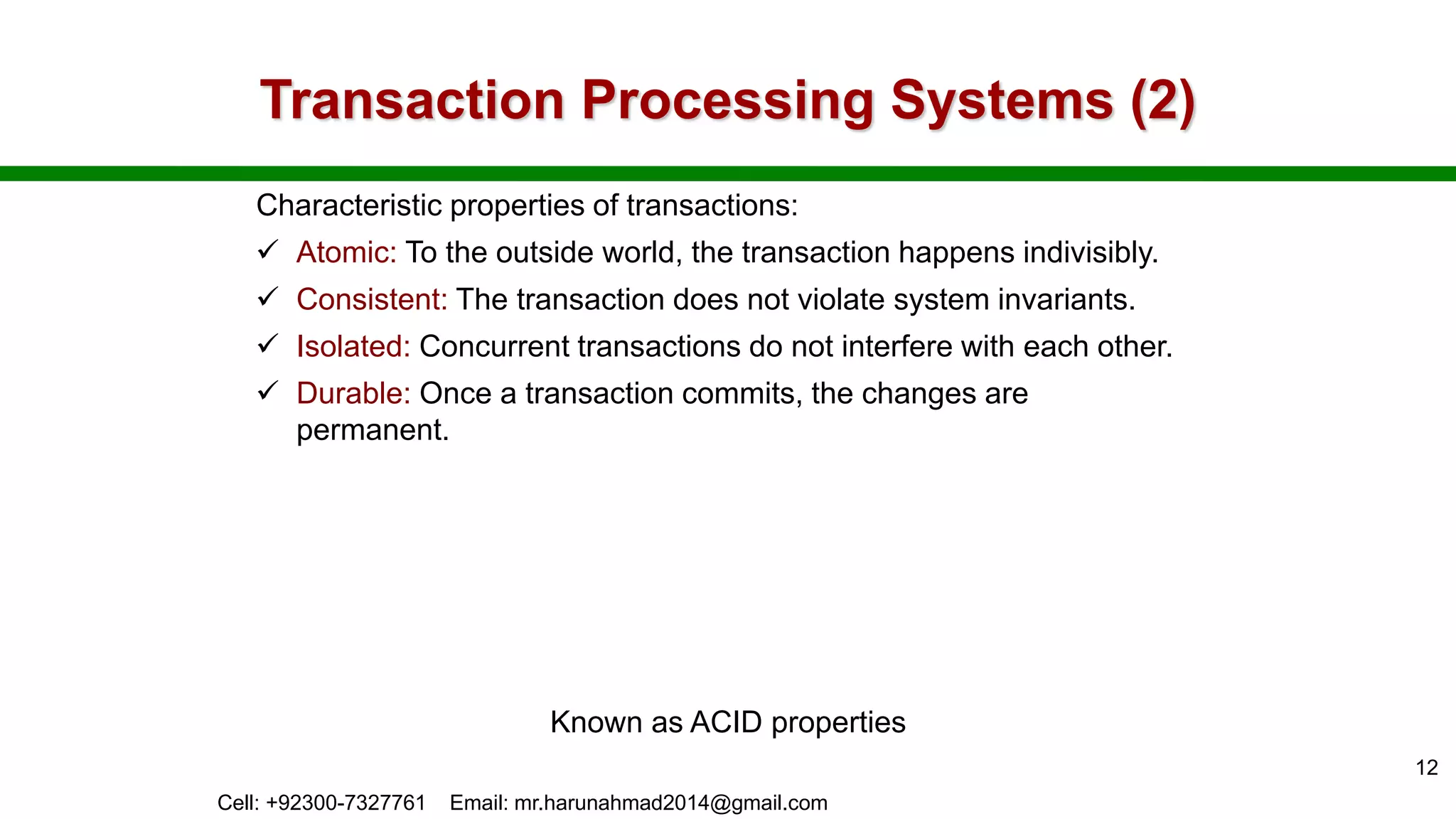 Transaction Processing Systems (2)

Characteristic properties of transactions:

✓ Atomic: To the outside world, the transaction happens indivisibly.

✓ Consistent: The transaction does not violate system invariants.

✓ Isolated: Concurrent transactions do not interfere with each other.

✓ Durable: Once a transaction commits, the changes are permanent.

Known as ACID properties

12

Cell: +92300-7327761 Email: mr.harunahmad2014@gmail.com